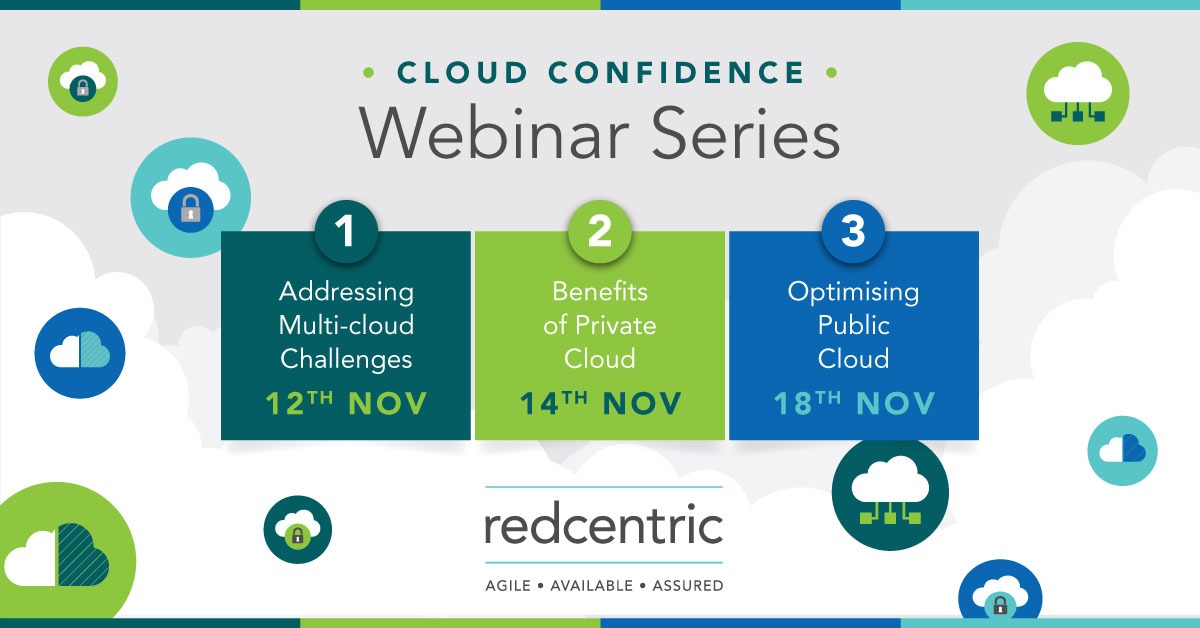 • CLOUD CONFIDENCE •
Webinar Series

1
Addressing Multi-cloud Challenges
12TH NOV

2
Benefits of Private Cloud
14TH NOV

3
Optimising Public Cloud
18TH NOV

redcentric
AGILE • AVAILABLE • ASSURED